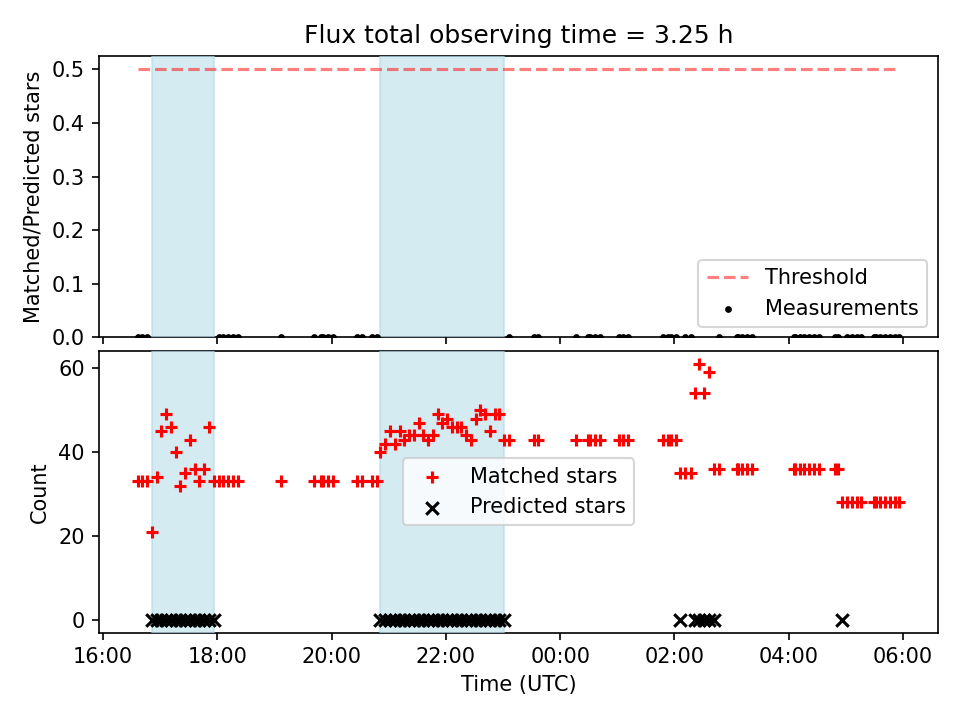 Flux total observing time = 3.25 h

Matched/Predicted stars
0.5
0.4
0.3
0.2
0.1
0.0

Threshold
Measurements

Count
60
40
20
0

Matched stars
Predicted stars

16:00
18:00
20:00
22:00
00:00
02:00
04:00
06:00
Time (UTC)